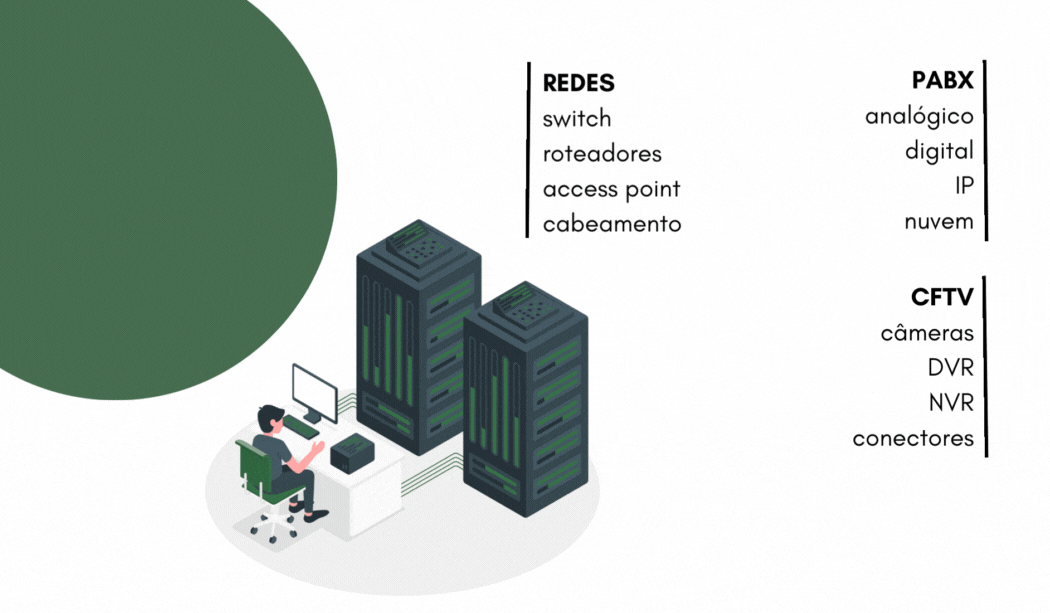 REDES
switch
roteadores
access point
cabeamento

PABX
analógico
digital
IP
nuvem

CFTV
câmeras
DVR
NVR
conectores